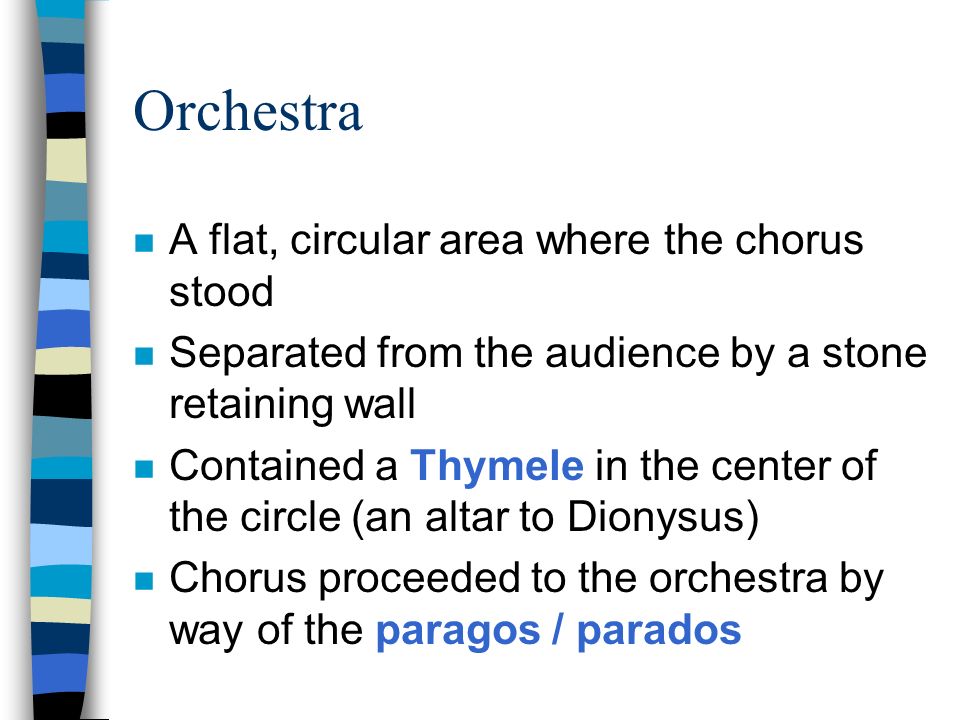 Orchestra

- A flat, circular area where the chorus stood
- Separated from the audience by a stone retaining wall
- Contained a Thymele in the center of the circle (an altar to Dionysus)
- Chorus proceeded to the orchestra by way of the paragos / parados